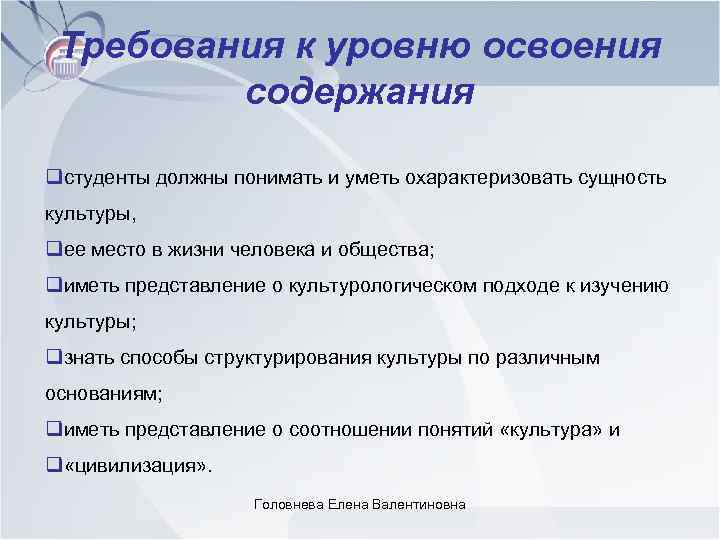 Требования к уровню освоения содержания

❑студенты должны понимать и уметь охарактеризовать сущность культуры,

❑ее место в жизни человека и общества;

❑иметь представление о культурологическом подходе к изучению культуры;

❑знать способы структурирования культуры по различным основаниям;

❑иметь представление о соотношении понятий «культура» и

❑«цивилизация».

Головнева Елена Валентиновна